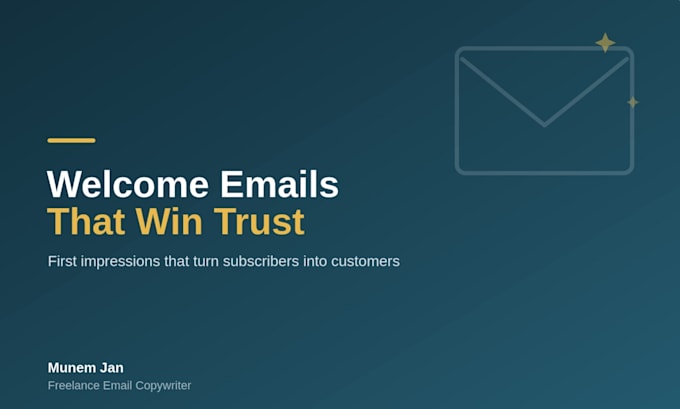 Welcome Emails
That Win Trust

First impressions that turn subscribers into customers

Munem Jan
Freelance Email Copywriter